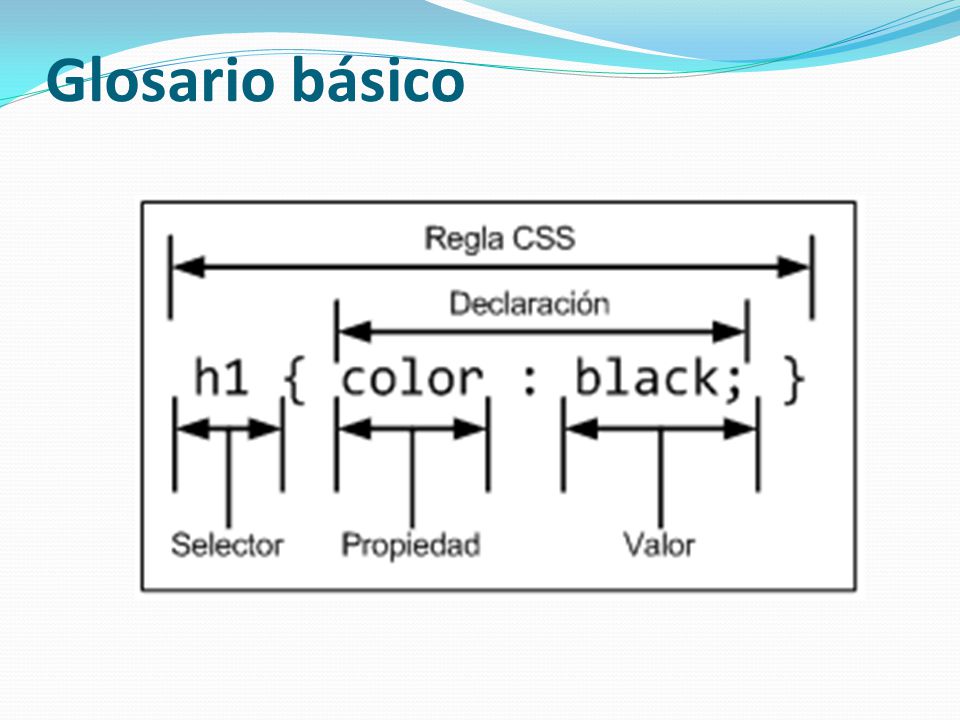 Glosario básico

Regla CSS

Declaración

h1 { color : black; }

Selector

Propiedad

Valor